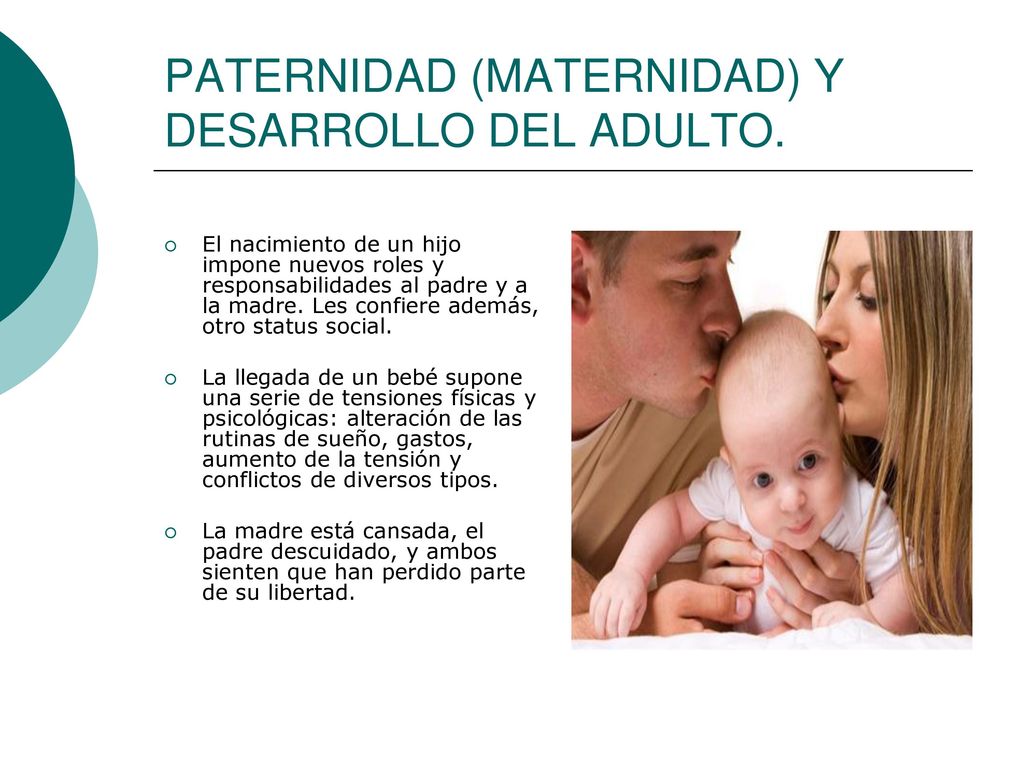 PATERNIDAD (MATERNIDAD) Y DESARROLLO DEL ADULTO.

El nacimiento de un hijo impone nuevos roles y responsabilidades al padre y a la madre. Les confiere además, otro status social.

La llegada de un bebé supone una serie de tensiones físicas y psicológicas: alteración de las rutinas de sueño, gastos, aumento de la tensión y conflictos de diversos tipos.

La madre está cansada, el padre descuidado, y ambos sienten que han perdido parte de su libertad.